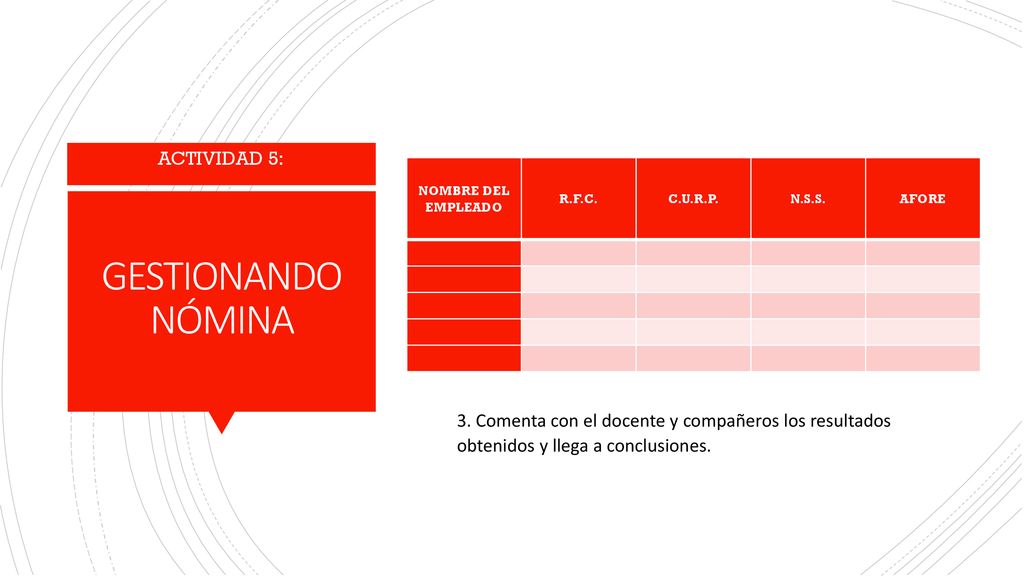 ACTIVIDAD 5:

GESTIONANDO NÓMINA

| NOMBRE DEL EMPLEADO | R.F.C. | C.U.R.P. | N.S.S. | AFORE |
|---|---|---|---|---|
| | | | | |
| | | | | |
| | | | | |
| | | | | |
| | | | | |

3. Comenta con el docente y compañeros los resultados obtenidos y llega a conclusiones.